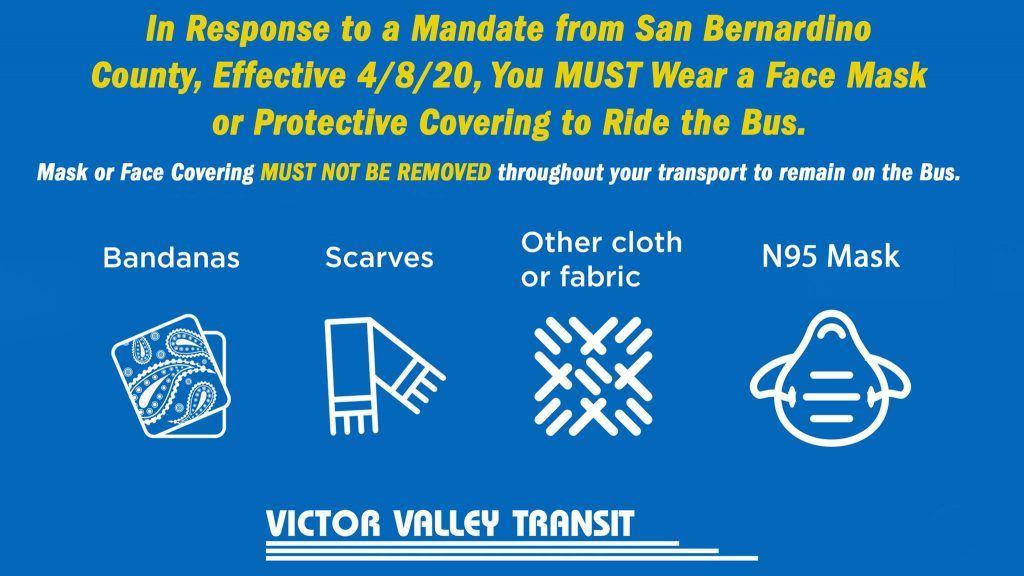 In Response to a Mandate from San Bernardino County, Effective 4/8/20, You MUST Wear a Face Mask or Protective Covering to Ride the Bus.

Mask or Face Covering MUST NOT BE REMOVED throughout your transport to remain on the Bus.

Bandanas

Scarves

Other cloth or fabric

N95 Mask

VICTOR VALLEY TRANSIT